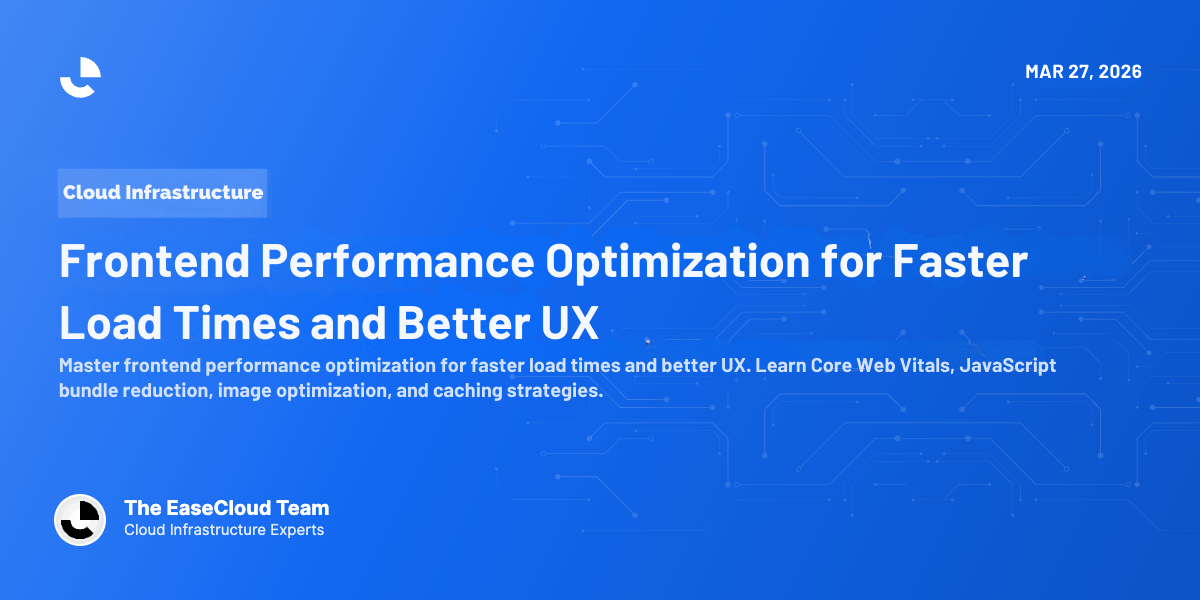 MAR 27, 2026

Cloud Infrastructure

Frontend Performance Optimization for Faster Load Times and Better UX

Master frontend performance optimization for faster load times and better UX. Learn Core Web Vitals, JavaScript bundle reduction, image optimization, and caching strategies.

The EaseCloud Team
Cloud Infrastructure Experts